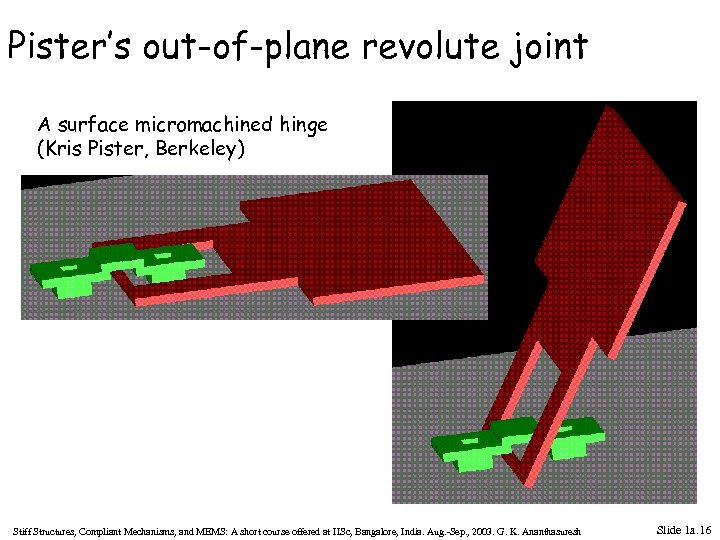 Pister's out-of-plane revolute joint

A surface micromachined hinge
(Kris Pister, Berkeley)

Stiff Structures, Compliant Mechanisms, and MEMS: A short course offered at IISc, Bangalore, India. Aug.-Sep., 2003. G. K. Ananthasuresh

Slide 1a.16